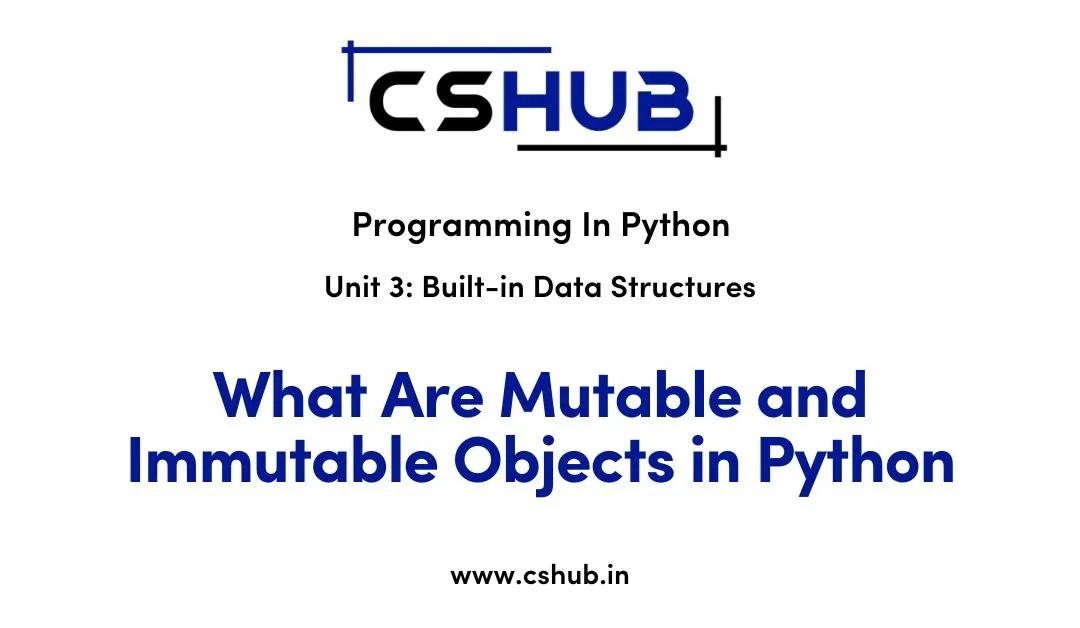 CSHUB

Programming In Python

Unit 3: Built-in Data Structures

What Are Mutable and Immutable Objects in Python

www.cshub.in